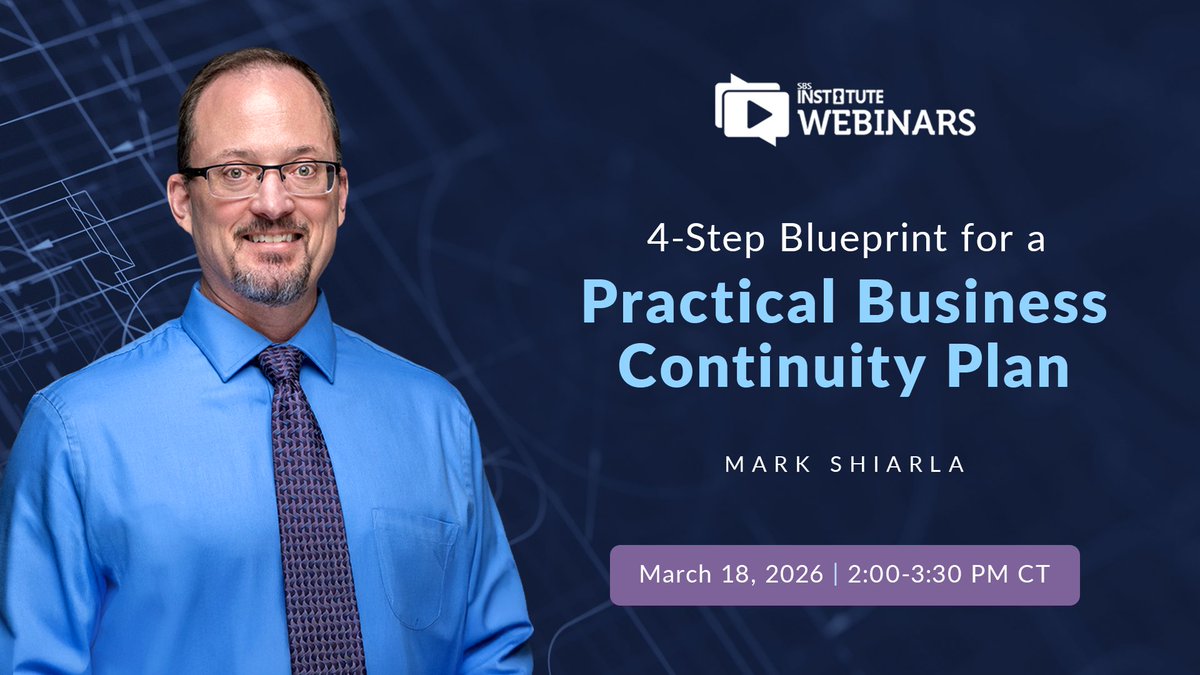 SBS INSTITUTE WEBINARS

4-Step Blueprint for a

Practical Business Continuity Plan

MARK SHIARLA

March 18, 2026 | 2:00-3:30 PM CT